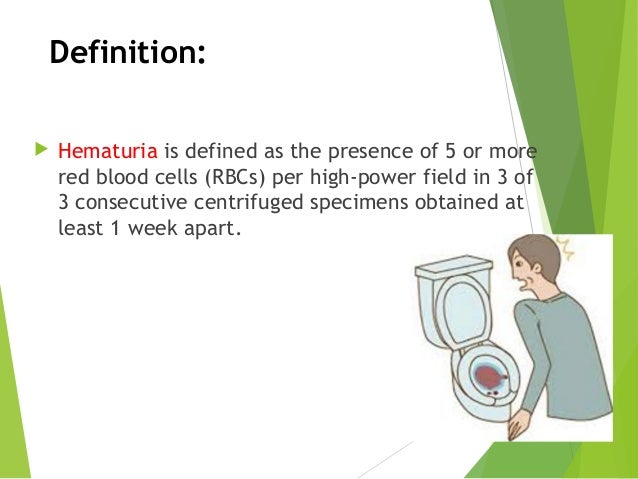 Definition:

Hematuria is defined as the presence of 5 or more red blood cells (RBCs) per high-power field in 3 of 3 consecutive centrifuged specimens obtained at least 1 week apart.